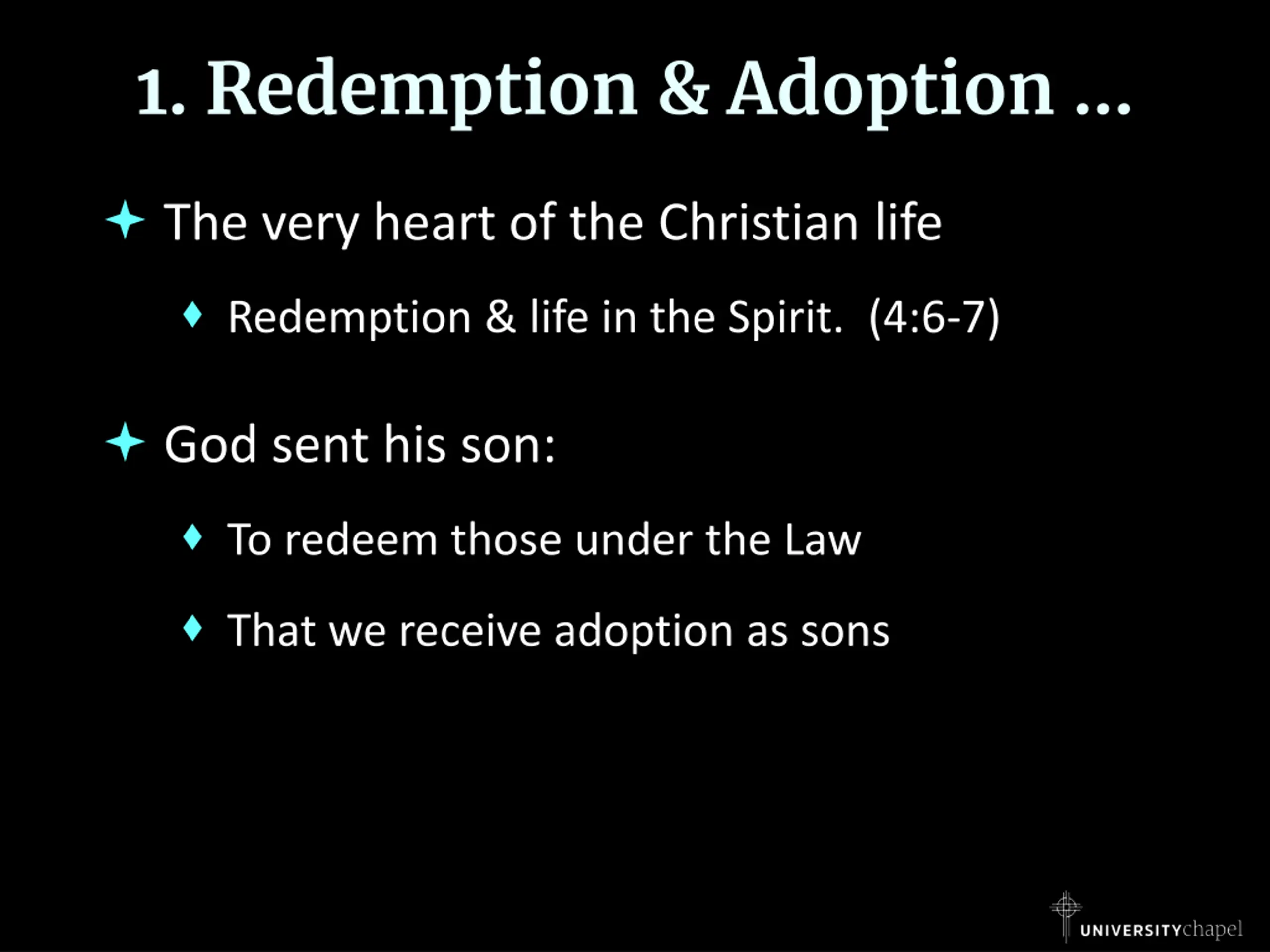 1. Redemption & Adoption …

The very heart of the Christian life

Redemption & life in the Spirit. (4:6-7)

God sent his son:

To redeem those under the Law

That we receive adoption as sons

UNIVERSITYchapel